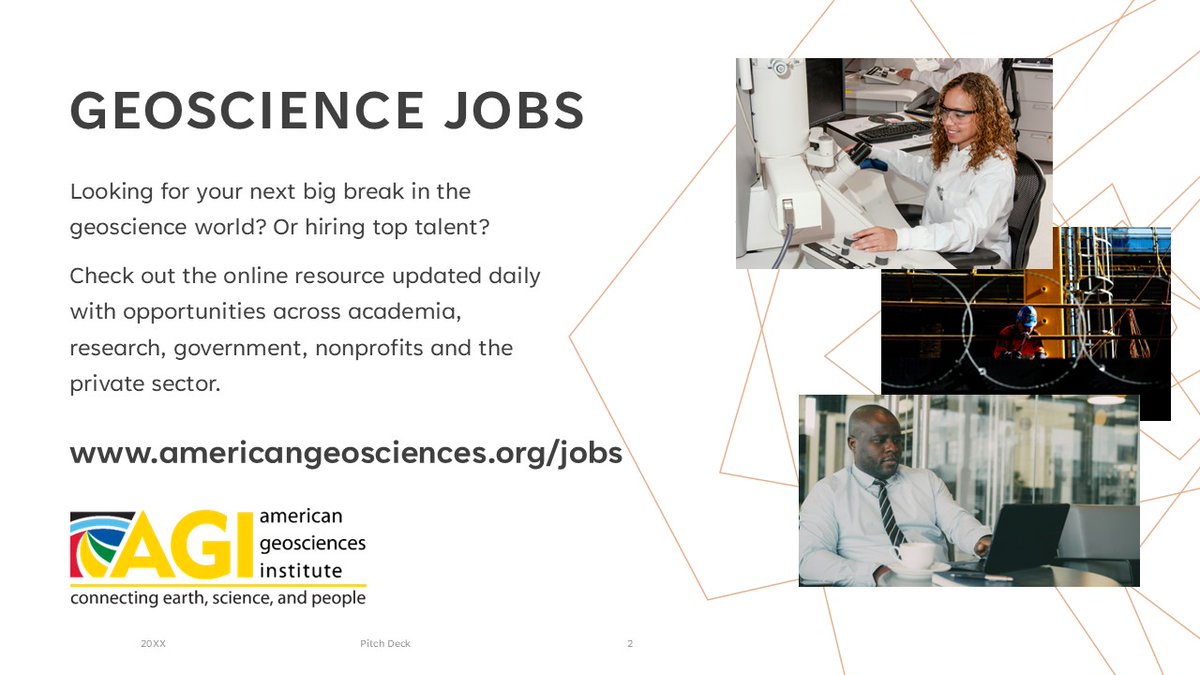 GEOSCIENCE JOBS

Looking for your next big break in the geoscience world? Or hiring top talent?

Check out the online resource updated daily with opportunities across academia, research, government, nonprofits and the private sector.

www.americangeosciences.org/jobs

AGI american geosciences institute

connecting earth, science, and people

20XX

Pitch Deck

2